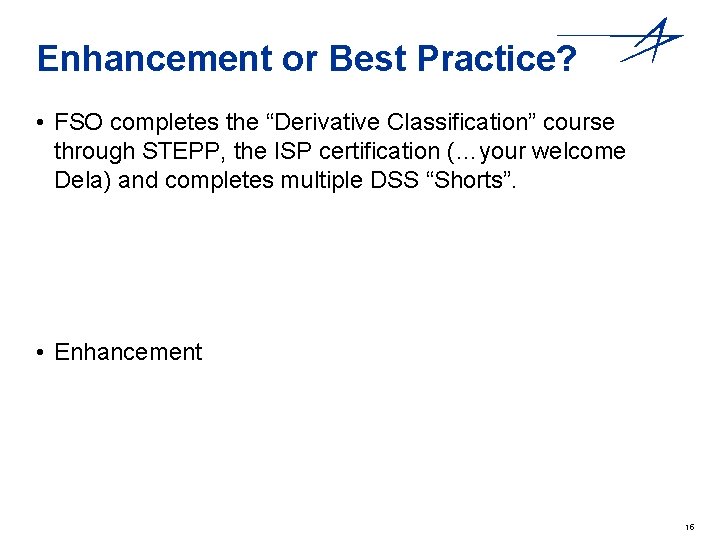 Enhancement or Best Practice?

• FSO completes the “Derivative Classification” course through STEPP, the ISP certification (…your welcome Dela) and completes multiple DSS “Shorts”.

• Enhancement

16